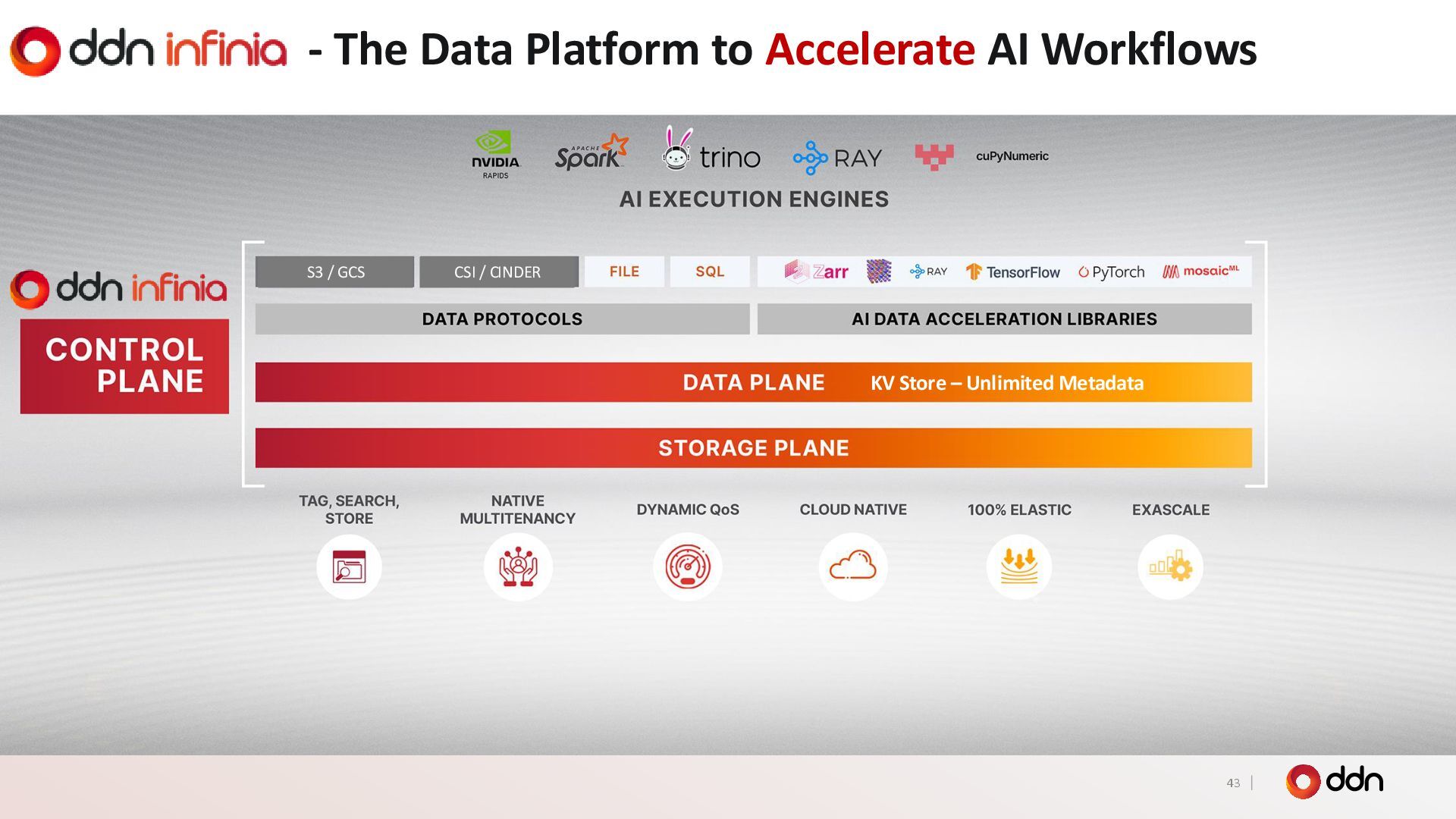 ddn infinia - The Data Platform to Accelerate AI Workflows

NVIDIA RAPIDS APACHE Spark trino RAY cuPyNumeric

AI EXECUTION ENGINES

ddn infinia

CONTROL PLANE

S3 / GCS CSI / CINDER FILE SQL

Zarr RAY TensorFlow PyTorch mosaicML

DATA PROTOCOLS

AI DATA ACCELERATION LIBRARIES

DATA PLANE KV Store – Unlimited Metadata

STORAGE PLANE

TAG, SEARCH, STORE

NATIVE MULTITENANCY

DYNAMIC QoS

CLOUD NATIVE

100% ELASTIC

EXASCALE

43 | ddn